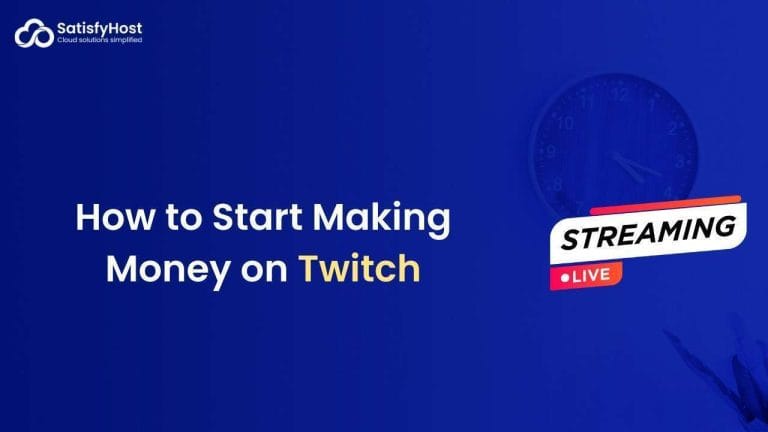 SatisfyHost
Cloud solutions simplified

How to Start Making Money on Twitch

STREAMING
LIVE